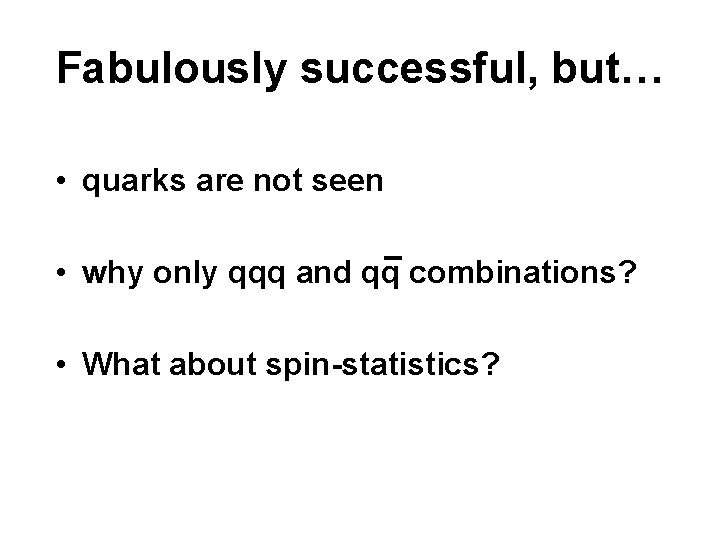 Fabulously successful, but…

• quarks are not seen

• why only qqq and $q\bar{q}$ combinations?

• What about spin-statistics?